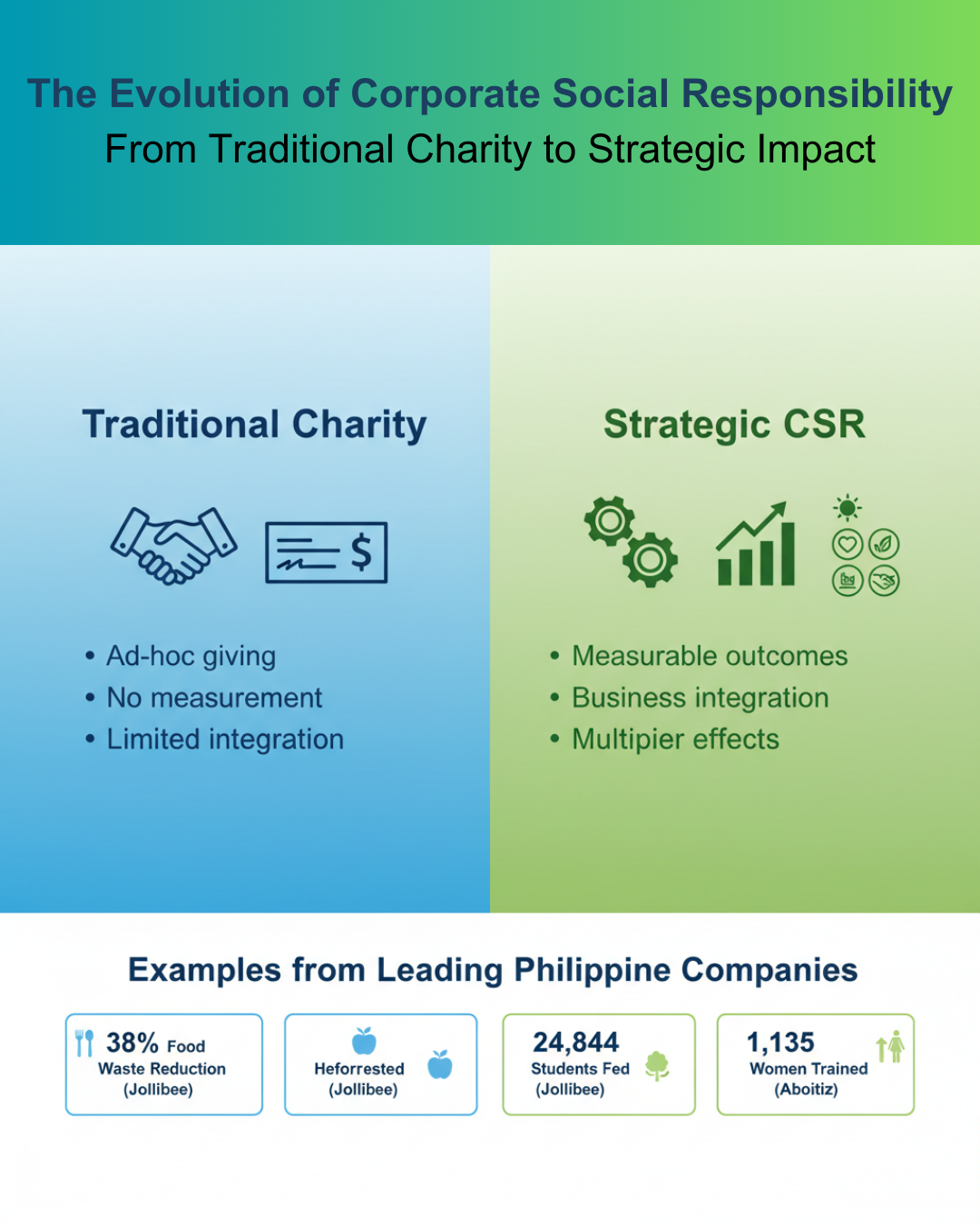 The Evolution of Corporate Social Responsibility
From Traditional Charity to Strategic Impact

Traditional Charity

$

• Ad-hoc giving
• No measurement
• Limited integration

Strategic CSR

• Measurable outcomes
• Business integration
• Multipier effects

Examples from Leading Philippine Companies

38% Food Waste Reduction (Jollibee)

Heforrested (Jollibee)

24,844 Students Fed (Jollibee)

1,135 Women Trained (Aboitiz)